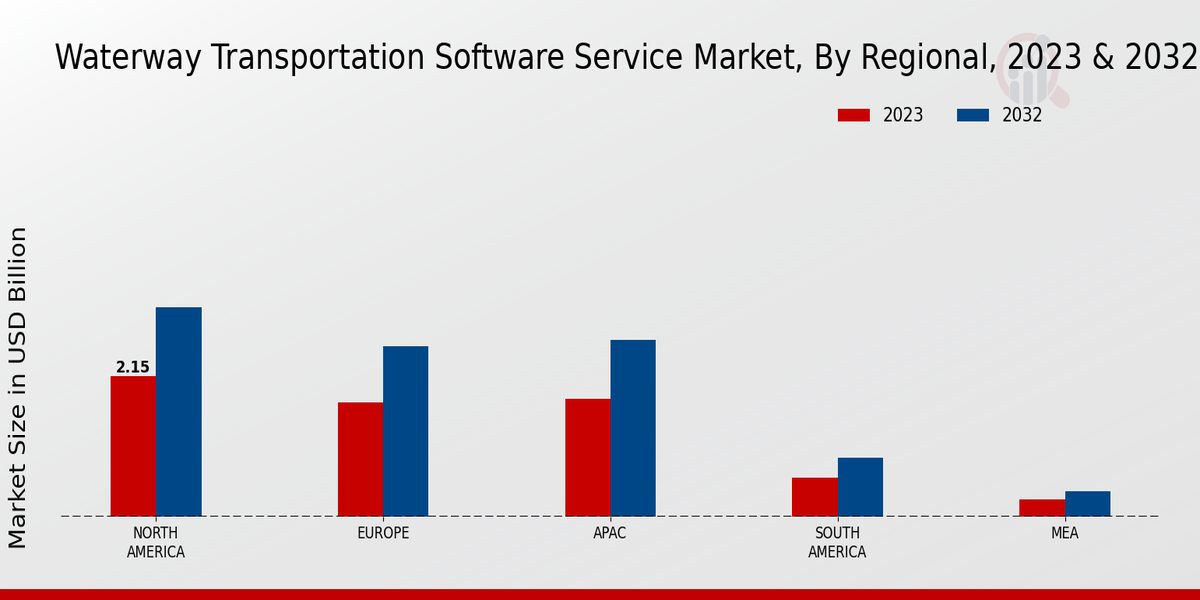 Waterway Transportation Software Service Market, By Regional, 2023 & 2032

2023
2032

Market Size in USD Billion

2.15

NORTH AMERICA
EUROPE
APAC
SOUTH AMERICA
MEA